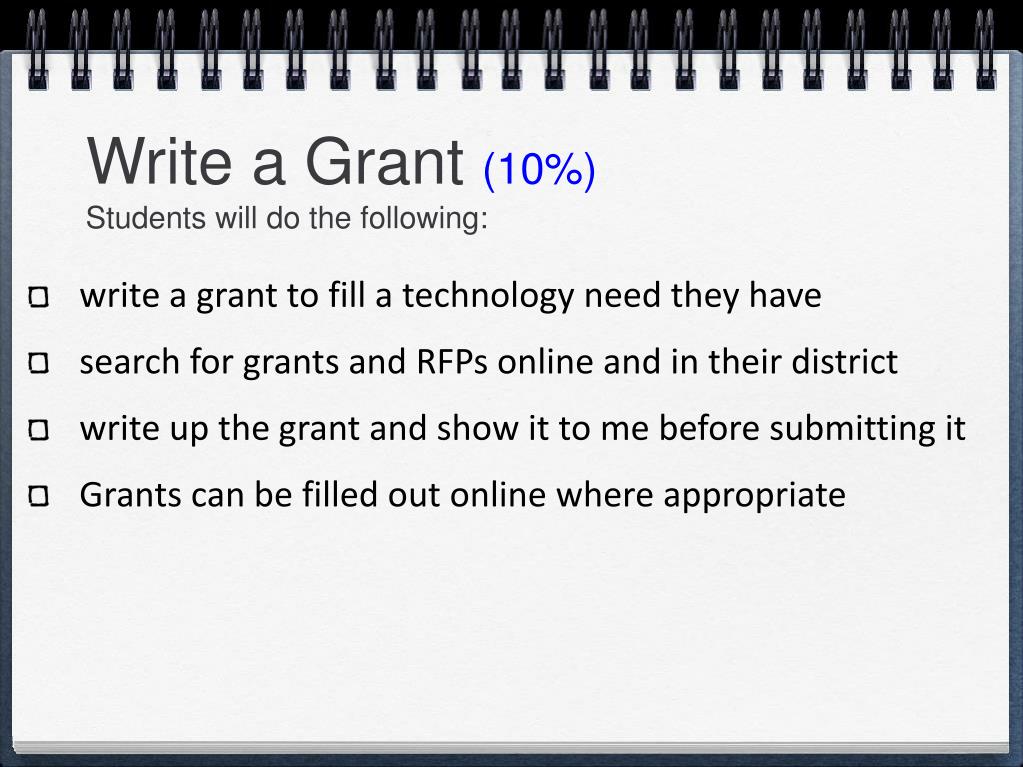 Write a Grant (10%)
Students will do the following:

- write a grant to fill a technology need they have
- search for grants and RFPs online and in their district
- write up the grant and show it to me before submitting it
- Grants can be filled out online where appropriate